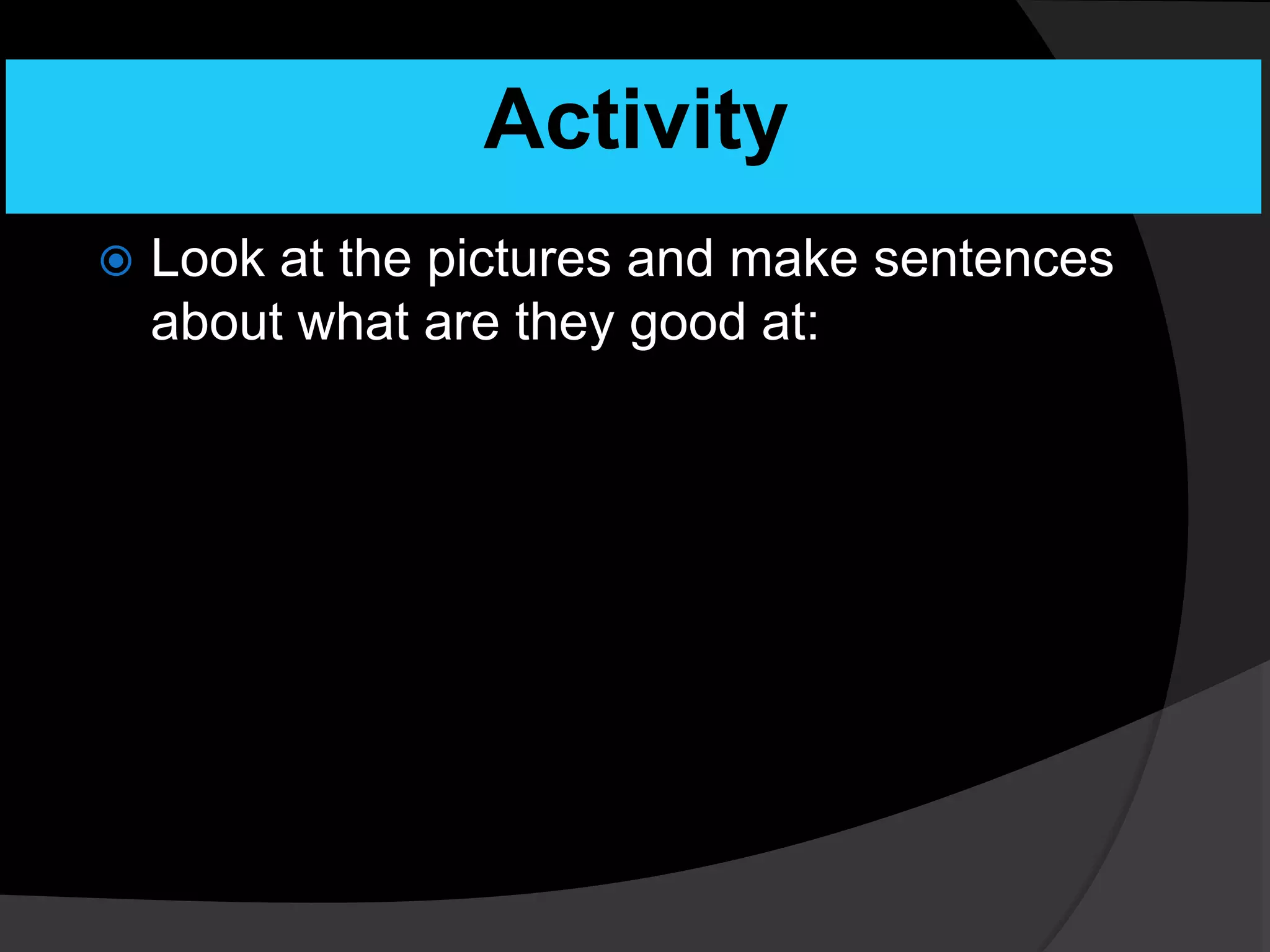 Activity

Look at the pictures and make sentences about what are they good at: